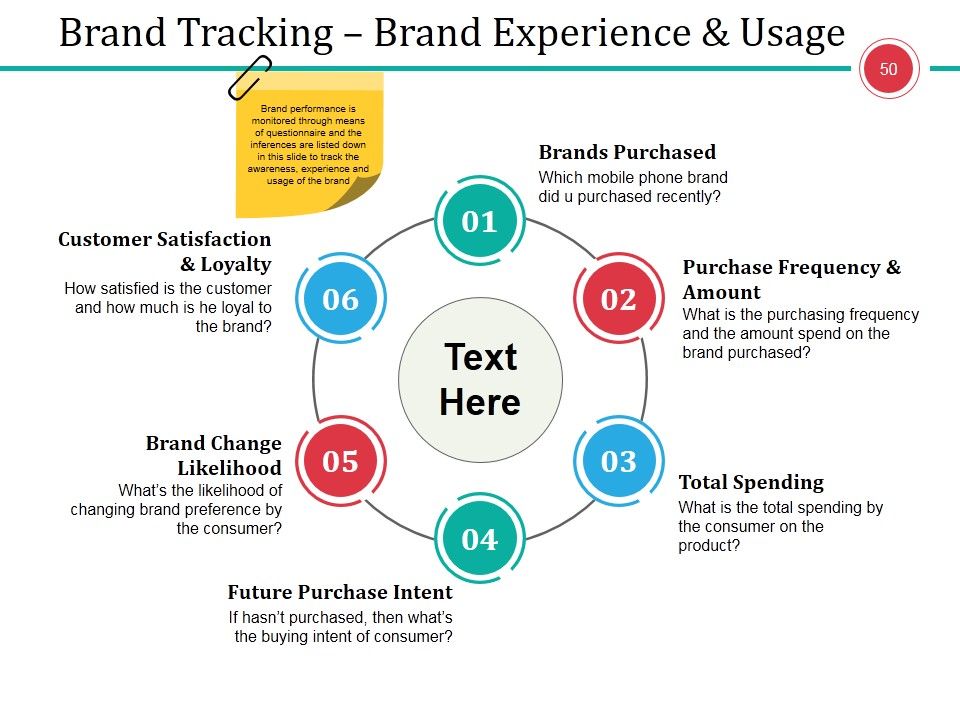 Brand Tracking – Brand Experience & Usage

50

Brand performance is monitored through means of questionnaire and the inferences are listed down in this slide to track the awareness, experience and usage of the brand

Text Here

01
Brands Purchased
Which mobile phone brand did u purchased recently?

02
Purchase Frequency & Amount
What is the purchasing frequency and the amount spend on the brand purchased?

03
Total Spending
What is the total spending by the consumer on the product?

04
Future Purchase Intent
If hasn't purchased, then what's the buying intent of consumer?

05
Brand Change Likelihood
What's the likelihood of changing brand preference by the consumer?

06
Customer Satisfaction & Loyalty
How satisfied is the customer and how much is he loyal to the brand?